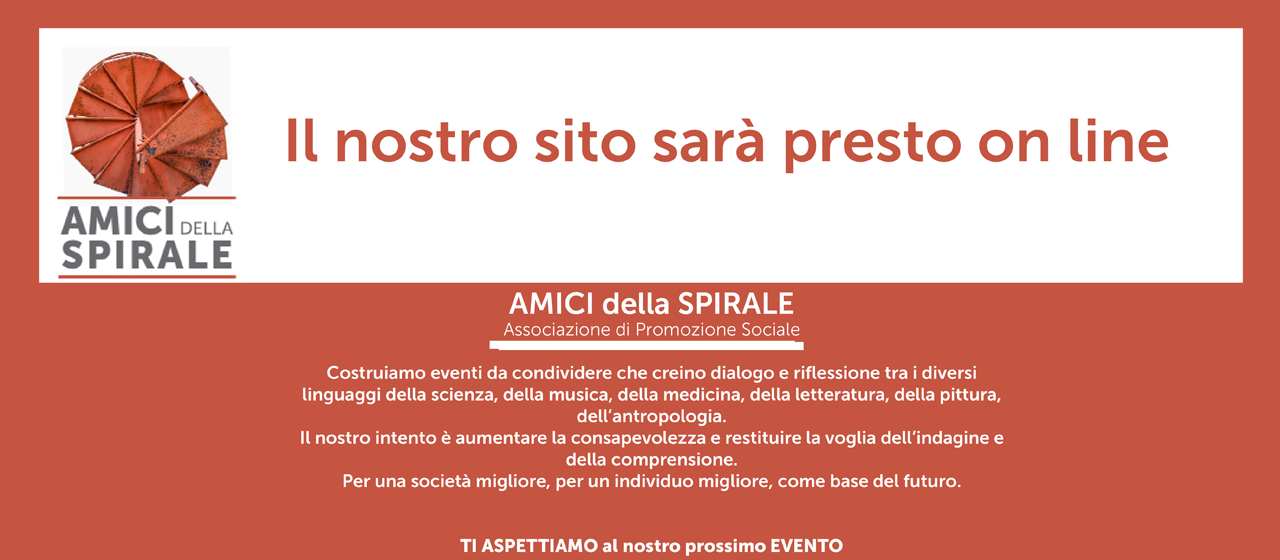 AMICI DELLA SPIRALE

Il nostro sito sarà presto on line

AMICI della SPIRALE
Associazione di Promozione Sociale

Costruiamo eventi da condividere che creino dialogo e riflessione tra i diversi linguaggi della scienza, della musica, della medicina, della letteratura, della pittura, dell'antropologia.
Il nostro intento è aumentare la consapevolezza e restituire la voglia dell'indagine e della comprensione.
Per una società migliore, per un individuo migliore, come base del futuro.

TI ASPETTIAMO al nostro prossimo EVENTO